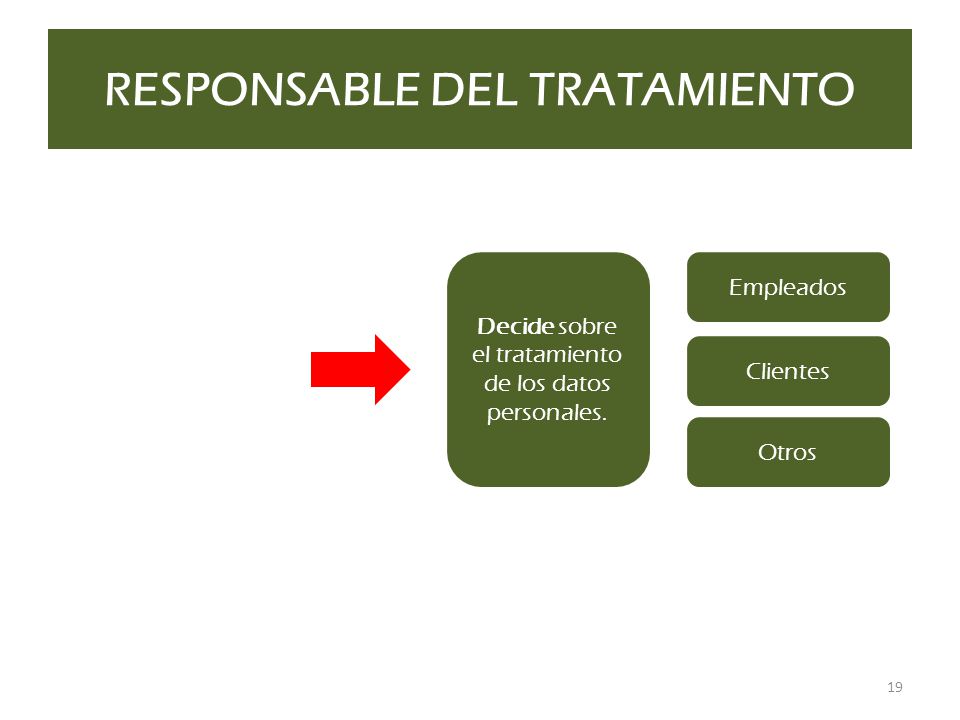 RESPONSABLE DEL TRATAMIENTO

Decide sobre el tratamiento de los datos personales.

Empleados

Clientes

Otros

19